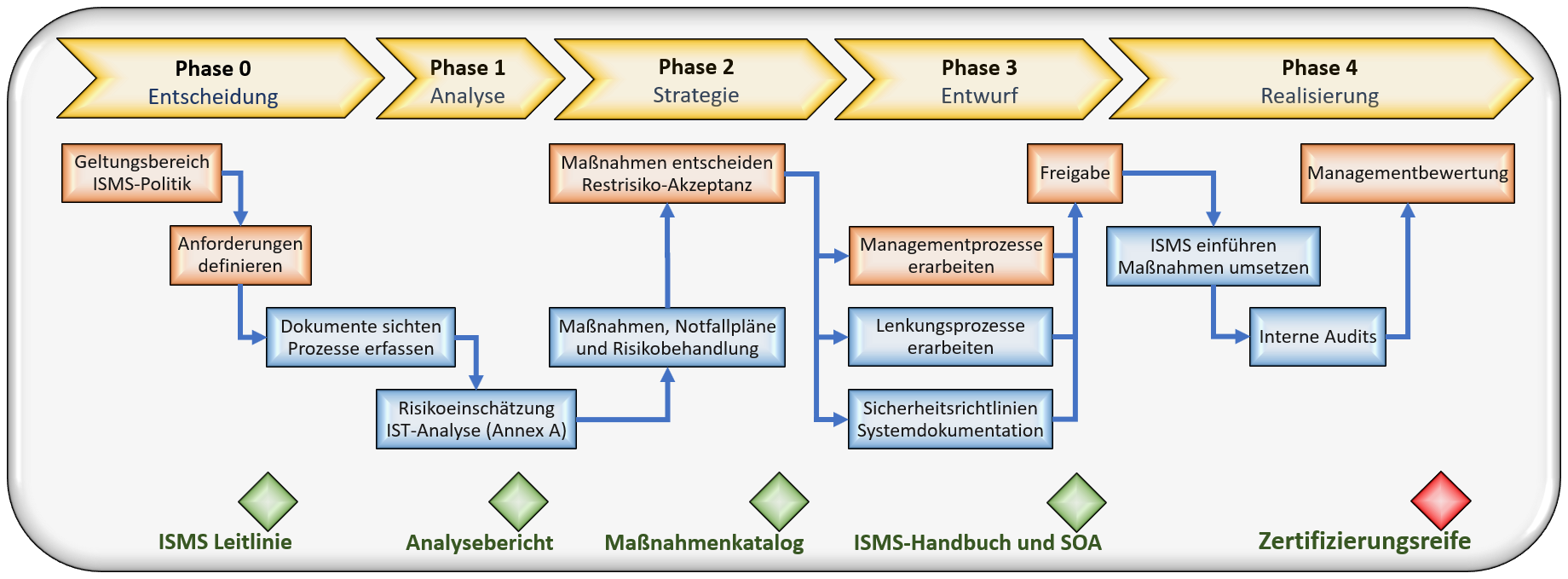 Phase 0
Entscheidung

Phase 1
Analyse

Phase 2
Strategie

Phase 3
Entwurf

Phase 4
Realisierung

Geltungsbereich ISMS-Politik

Anforderungen definieren

Dokumente sichten Prozesse erfassen

Risikoeinschätzung IST-Analyse (Annex A)

Maßnahmen, Notfallpläne und Risikobehandlung

Maßnahmen entscheiden Restrisiko-Akzeptanz

Managementprozesse erarbeiten

Lenkungsprozesse erarbeiten

Sicherheitsrichtlinien Systemdokumentation

Freigabe

ISMS einführen Maßnahmen umsetzen

Interne Audits

Managementbewertung

ISMS Leitlinie

Analysebericht

Maßnahmenkatalog

ISMS-Handbuch und SOA

Zertifizierungsreife